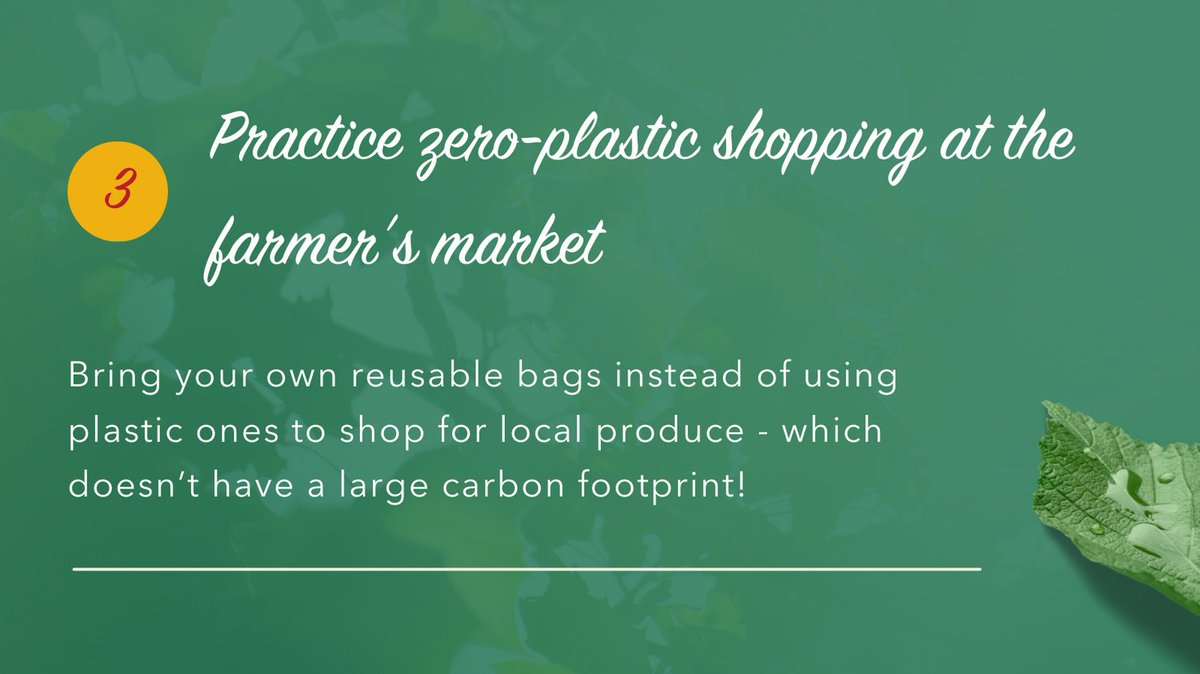 3

Practice zero-plastic shopping at the farmer's market

Bring your own reusable bags instead of using plastic ones to shop for local produce - which doesn't have a large carbon footprint!